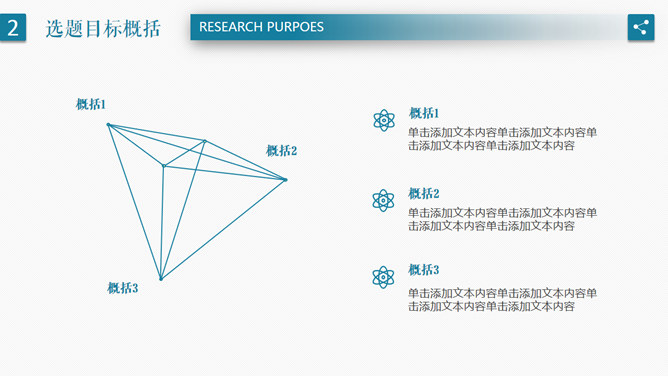 2 选题目标概括

RESEARCH PURPOES

概括1

概括2

概括3

概括1

单击添加文本内容单击添加文本内容单击添加文本内容单击添加文本内容

概括2

单击添加文本内容单击添加文本内容单击添加文本内容单击添加文本内容

概括3

单击添加文本内容单击添加文本内容单击添加文本内容单击添加文本内容